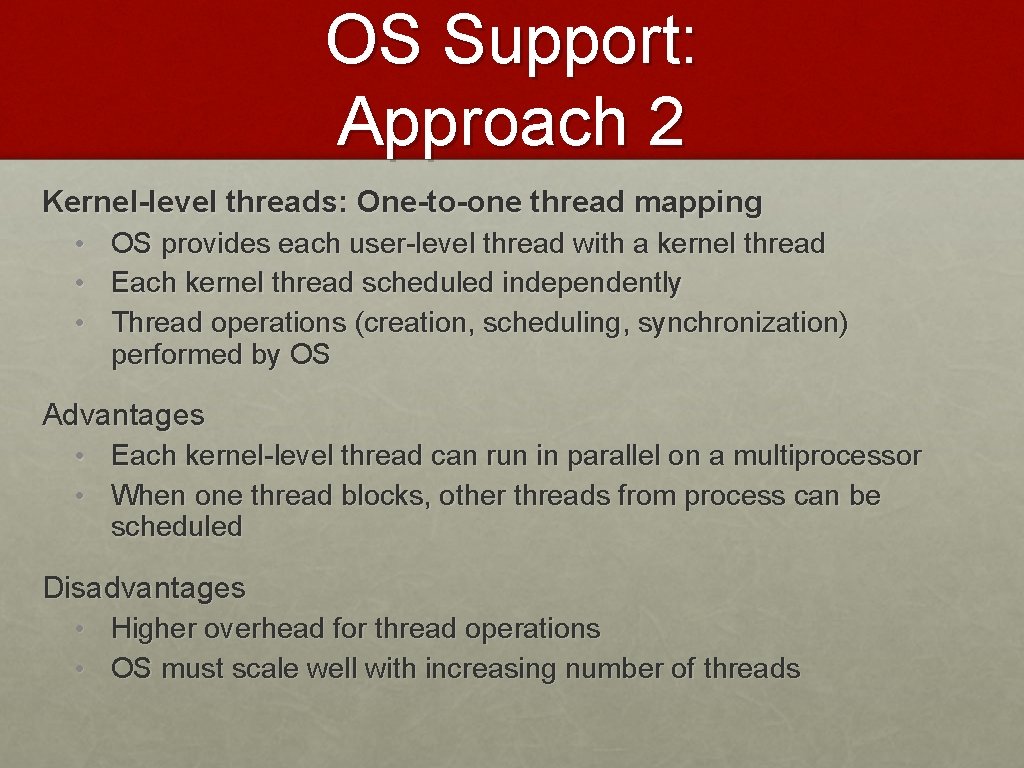 OS Support: Approach 2

Kernel-level threads: One-to-one thread mapping

• OS provides each user-level thread with a kernel thread
• Each kernel thread scheduled independently
• Thread operations (creation, scheduling, synchronization) performed by OS

Advantages

• Each kernel-level thread can run in parallel on a multiprocessor
• When one thread blocks, other threads from process can be scheduled

Disadvantages

• Higher overhead for thread operations
• OS must scale well with increasing number of threads